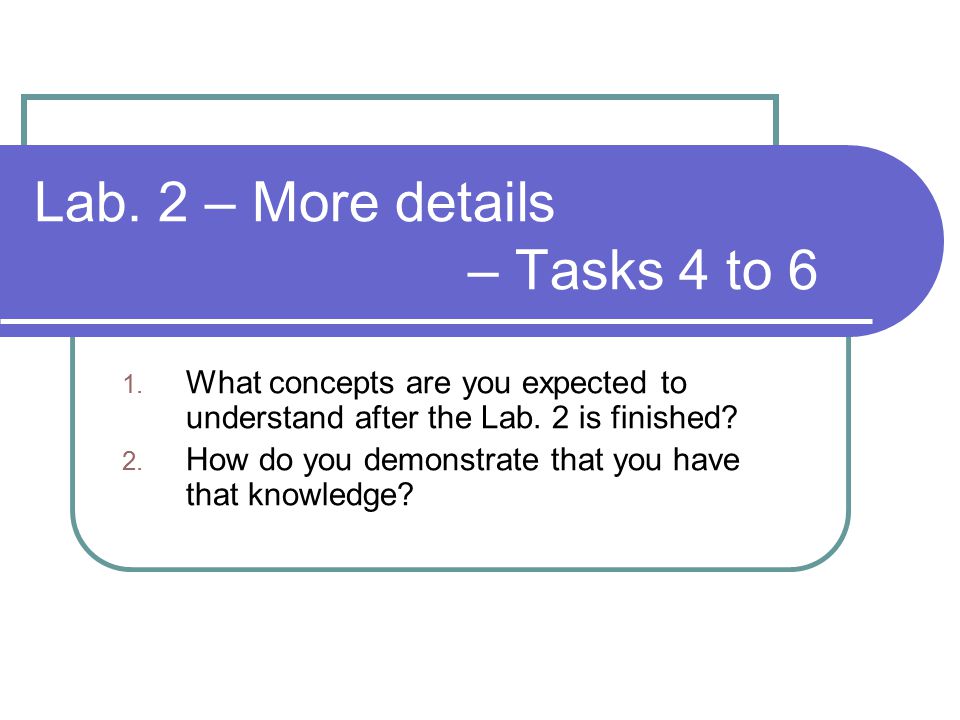 Lab. 2 – More details
– Tasks 4 to 6

1. What concepts are you expected to understand after the Lab. 2 is finished?
2. How do you demonstrate that you have that knowledge?